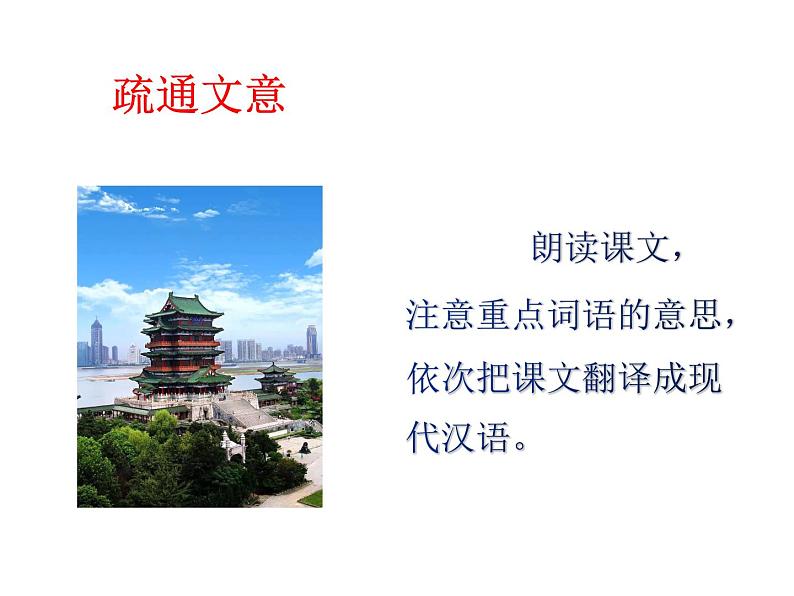 疏通文意

朗读课文，注意重点词语的意思，依次把课文翻译成现代汉语。